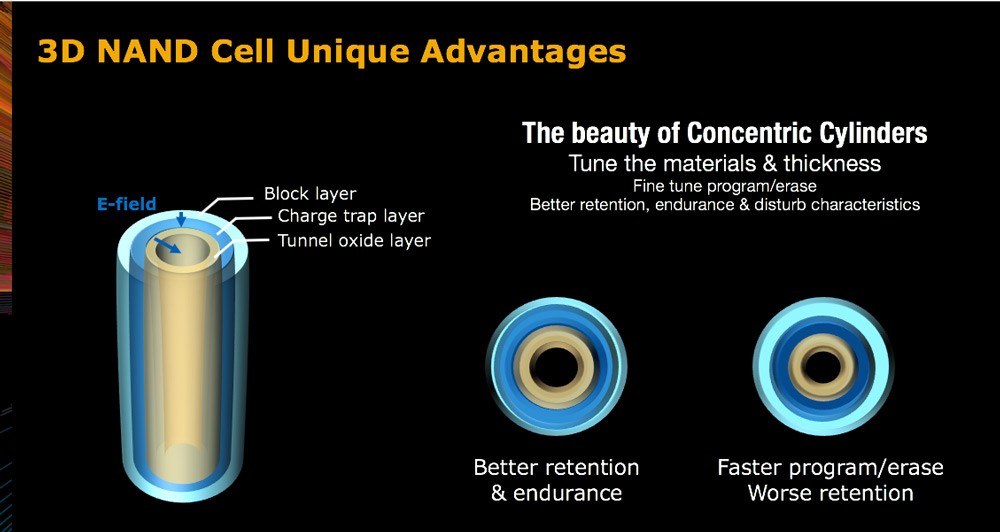 3D NAND Cell Unique Advantages

E-field

Block layer
Charge trap layer
Tunnel oxide layer

The beauty of Concentric Cylinders
Tune the materials & thickness
Fine tune program/erase
Better retention, endurance & disturb characteristics

Better retention & endurance

Faster program/erase
Worse retention